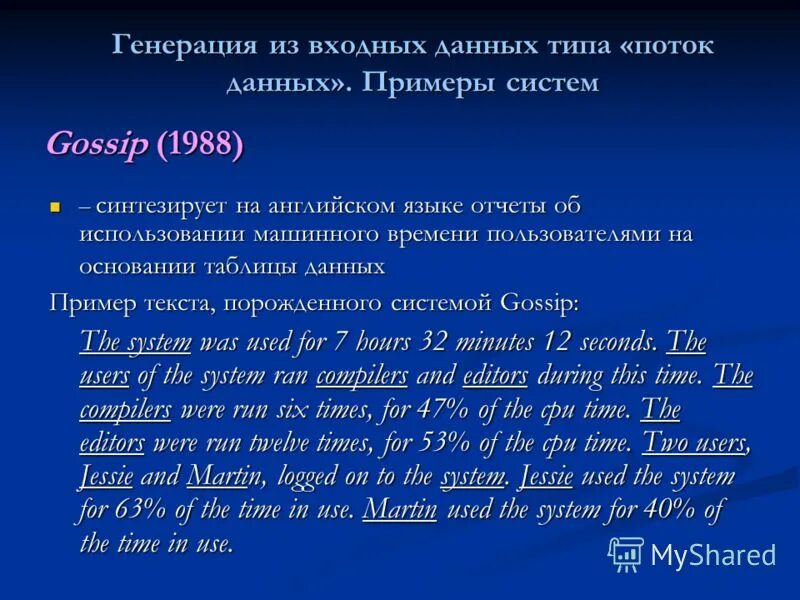 Генерация из входных данных типа «поток данных». Примеры систем

Gossip (1988)

– синтезирует на английском языке отчеты об использовании машинного времени пользователями на основании таблицы данных

Пример текста, порожденного системой Gossip:

The system was used for 7 hours 32 minutes 12 seconds. The users of the system ran compilers and editors during this time. The compilers were run six times, for 47% of the cpu time. The editors were run twelve times, for 53% of the cpu time. Two users, Jessie and Martin, logged on to the system. Jessie used the system for 63% of the time in use. Martin used the system for 40% of the time in use.

MyShared